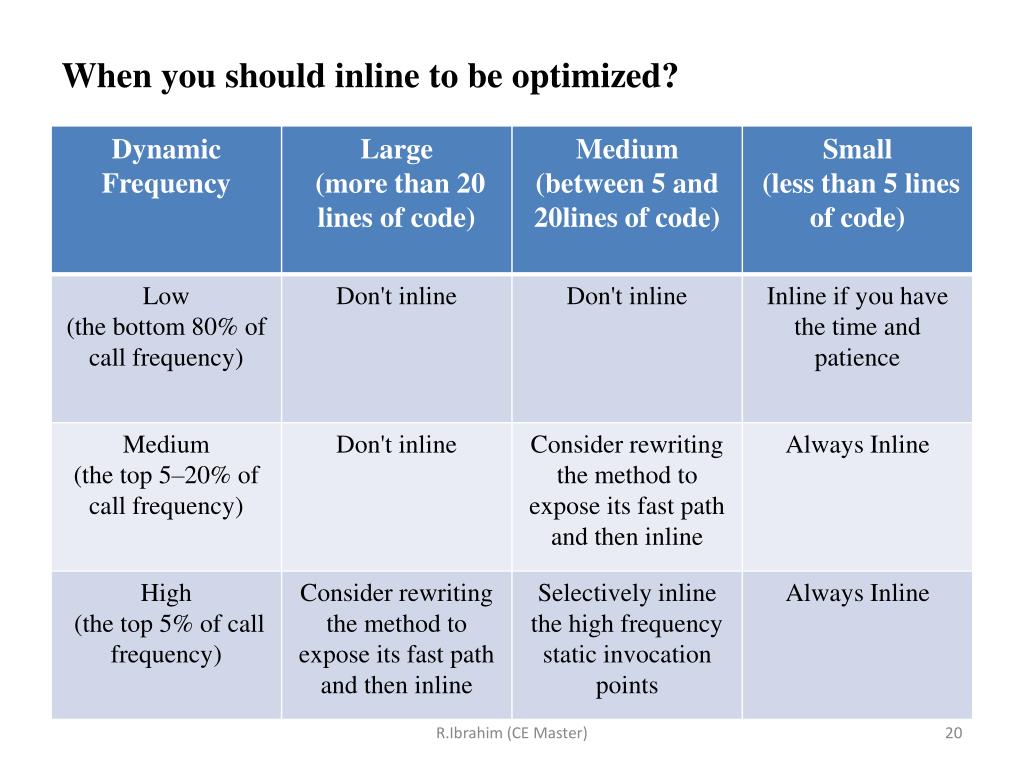 When you should inline to be optimized?

| Dynamic Frequency | Large (more than 20 lines of code) | Medium (between 5 and 20lines of code) | Small (less than 5 lines of code) |
|---|---|---|---|
| Low (the bottom 80% of call frequency) | Don't inline | Don't inline | Inline if you have the time and patience |
| Medium (the top 5–20% of call frequency) | Don't inline | Consider rewriting the method to expose its fast path and then inline | Always Inline |
| High (the top 5% of call frequency) | Consider rewriting the method to expose its fast path and then inline | Selectively inline the high frequency static invocation points | Always Inline |

R.Ibrahim (CE Master)

20